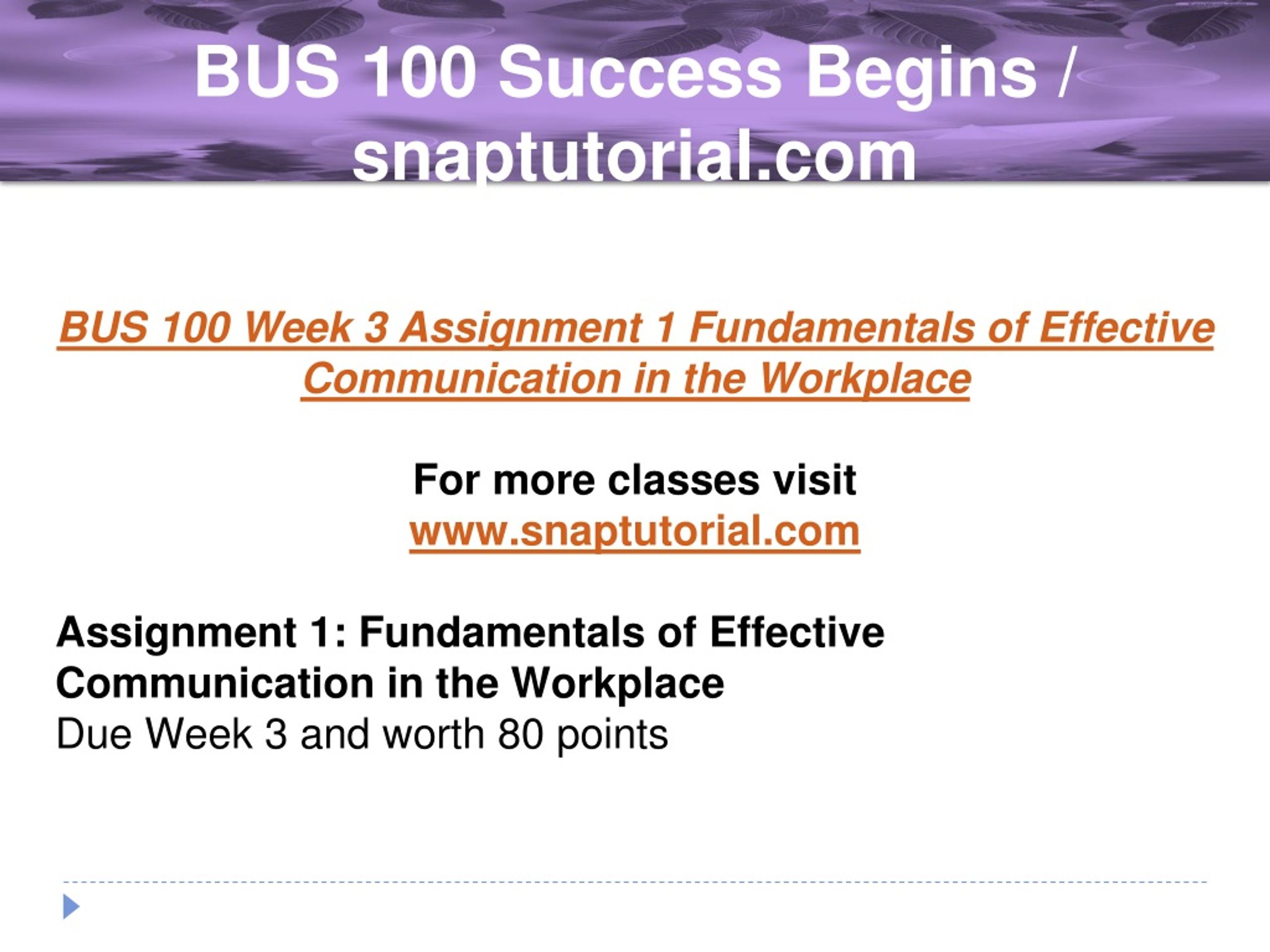 BUS 100 Success Begins / snaptutorial.com

BUS 100 Week 3 Assignment 1 Fundamentals of Effective Communication in the Workplace

For more classes visit
www.snaptutorial.com

Assignment 1: Fundamentals of Effective Communication in the Workplace
Due Week 3 and worth 80 points